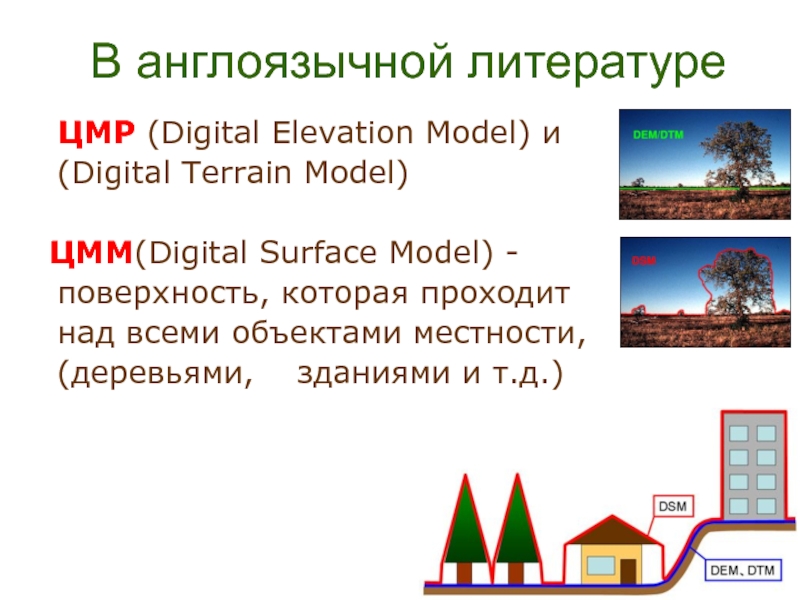 В англоязычной литературе

ЦМР (Digital Elevation Model) и (Digital Terrain Model)

DEM/DTM

ЦММ(Digital Surface Model) - поверхность, которая проходит над всеми объектами местности, (деревьями, зданиями и т.д.)

DSM

DSM

DEM、DTM